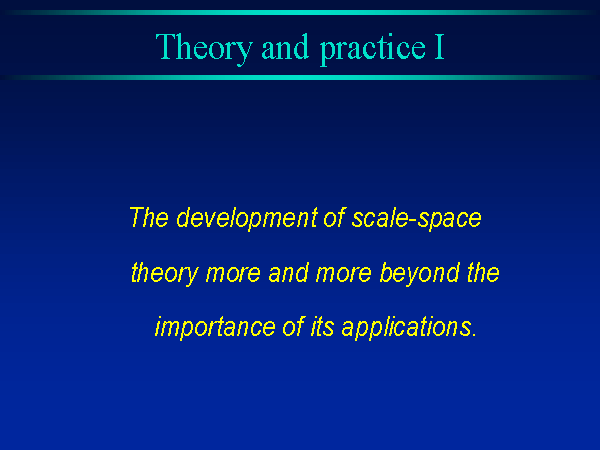 Theory and practice I

The development of scale-space theory more and more beyond the importance of its applications.